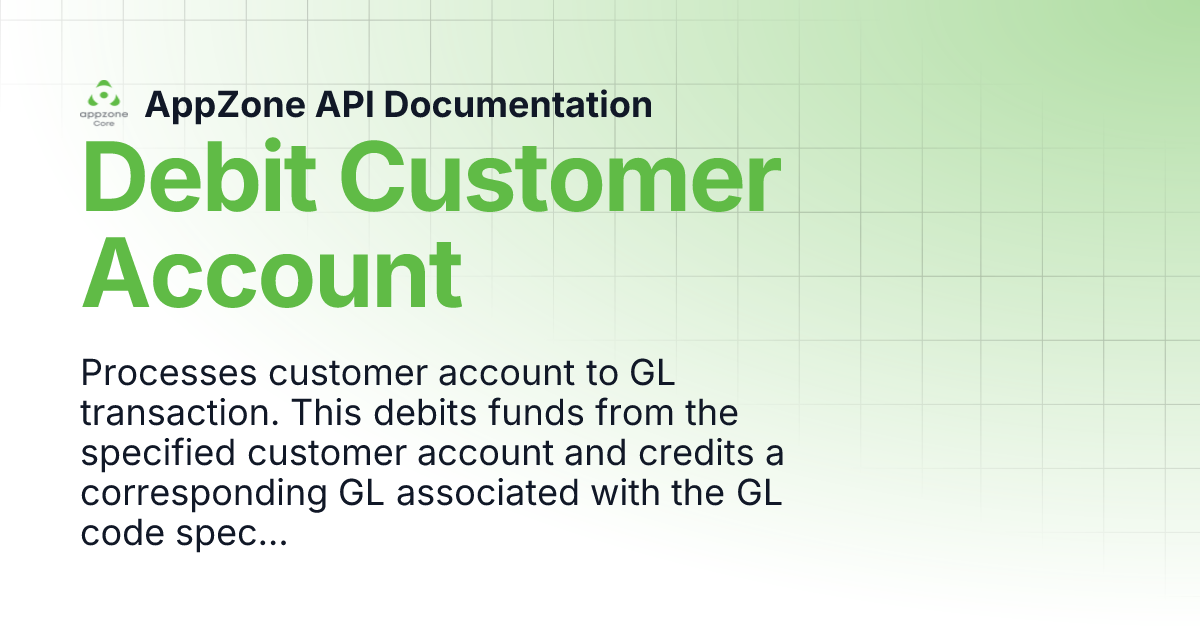 appzone Core

AppZone API Documentation

Debit Customer Account

Processes customer account to GL transaction. This debits funds from the specified customer account and credits a corresponding GL associated with the GL code spec...